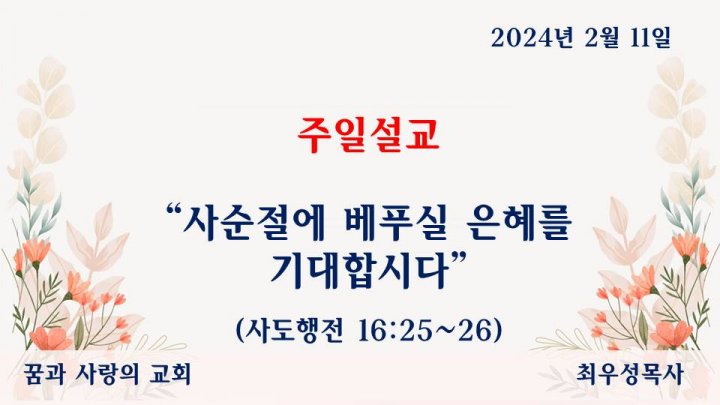 2024년 2월 11일

주일설교

“사순절에 베푸실 은혜를 기대합시다”

(사도행전 16:25~26)

꿈과 사랑의 교회

최우성목사